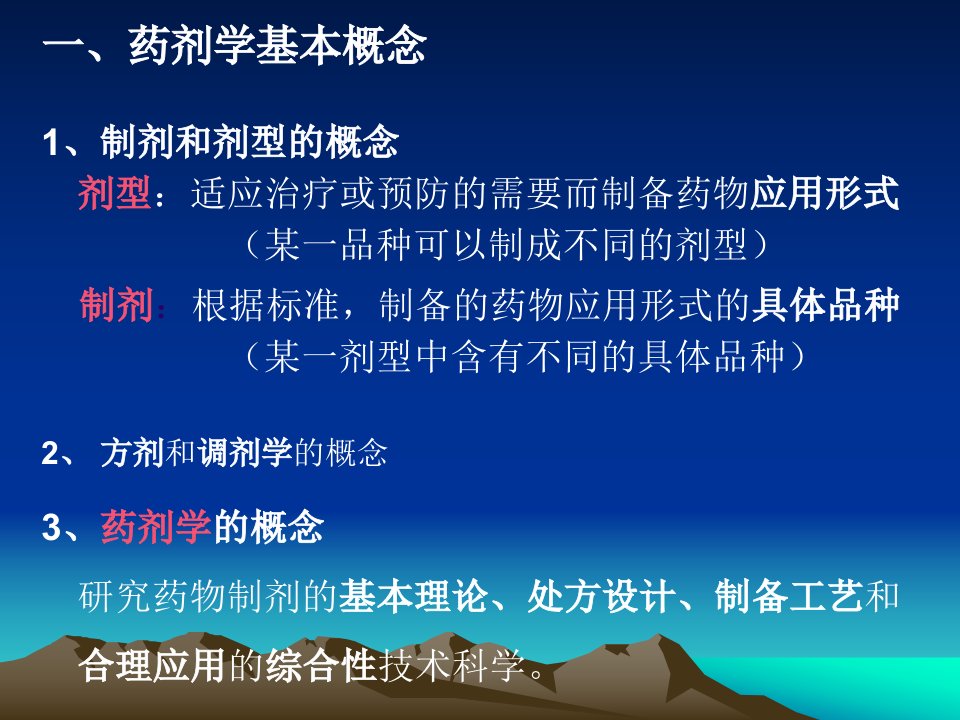 一、药剂学基本概念

1、制剂和剂型的概念

剂型：适应治疗或预防的需要而制备药物应用形式
（某一品种可以制成不同的剂型）

制剂：根据标准，制备的药物应用形式的具体品种
（某一剂型中含有不同的具体品种）

2、 方剂和调剂学的概念

3、药剂学的概念

研究药物制剂的基本理论、处方设计、制备工艺和合理应用的综合性技术科学。